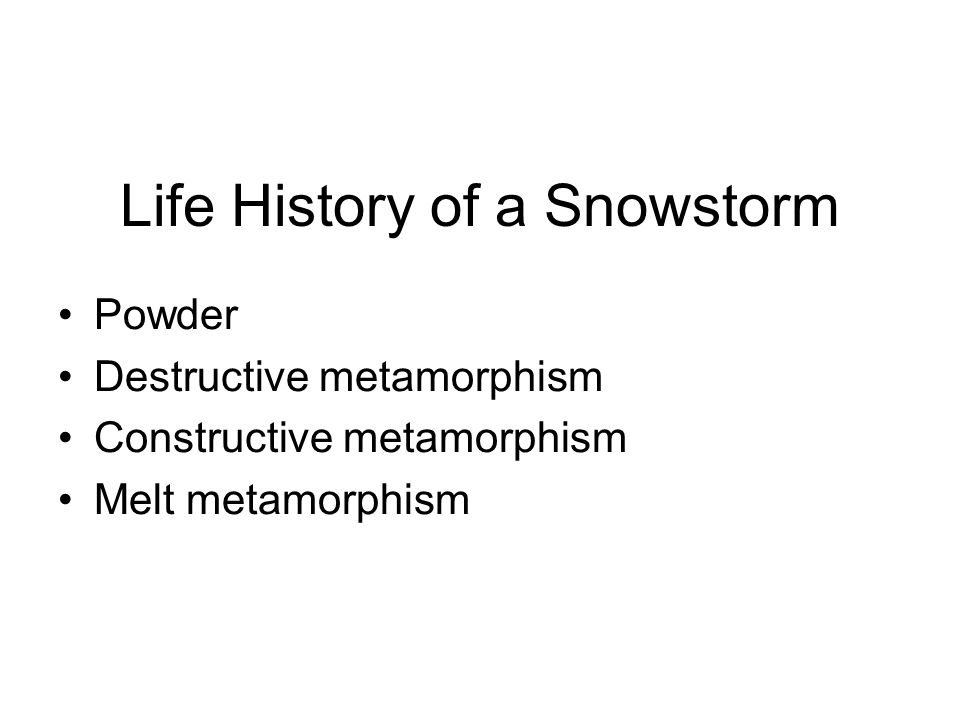 Life History of a Snowstorm

• Powder
• Destructive metamorphism
• Constructive metamorphism
• Melt metamorphism